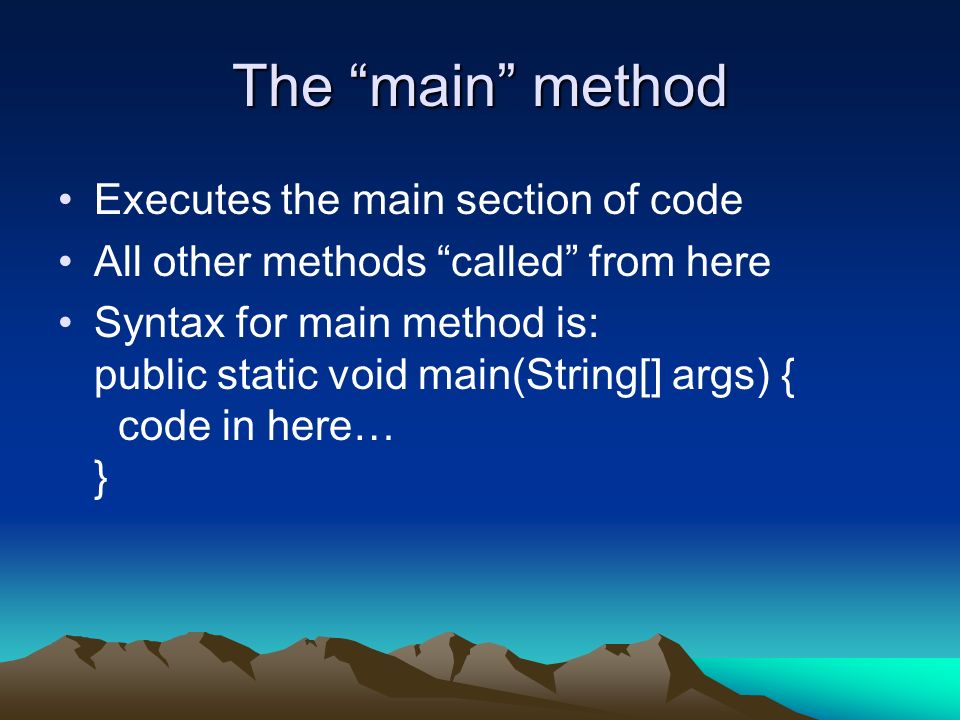 The “main” method

• Executes the main section of code
• All other methods “called” from here
• Syntax for main method is:
public static void main(String[] args) {
code in here…
}